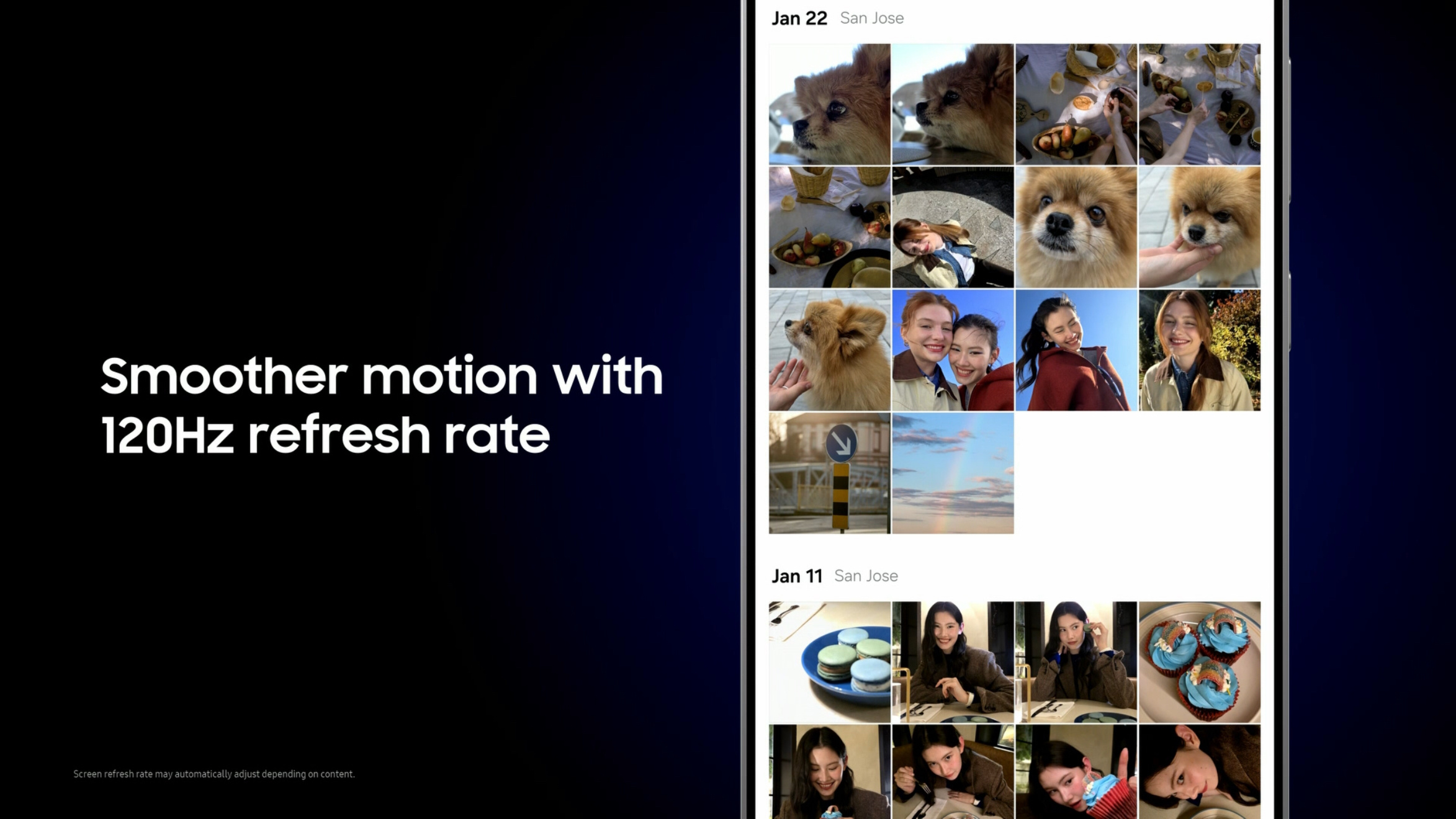 Smoother motion with 120Hz refresh rate

Screen refresh rate may automatically adjust depending on content.

Jan 22 San Jose

Jan 11 San Jose